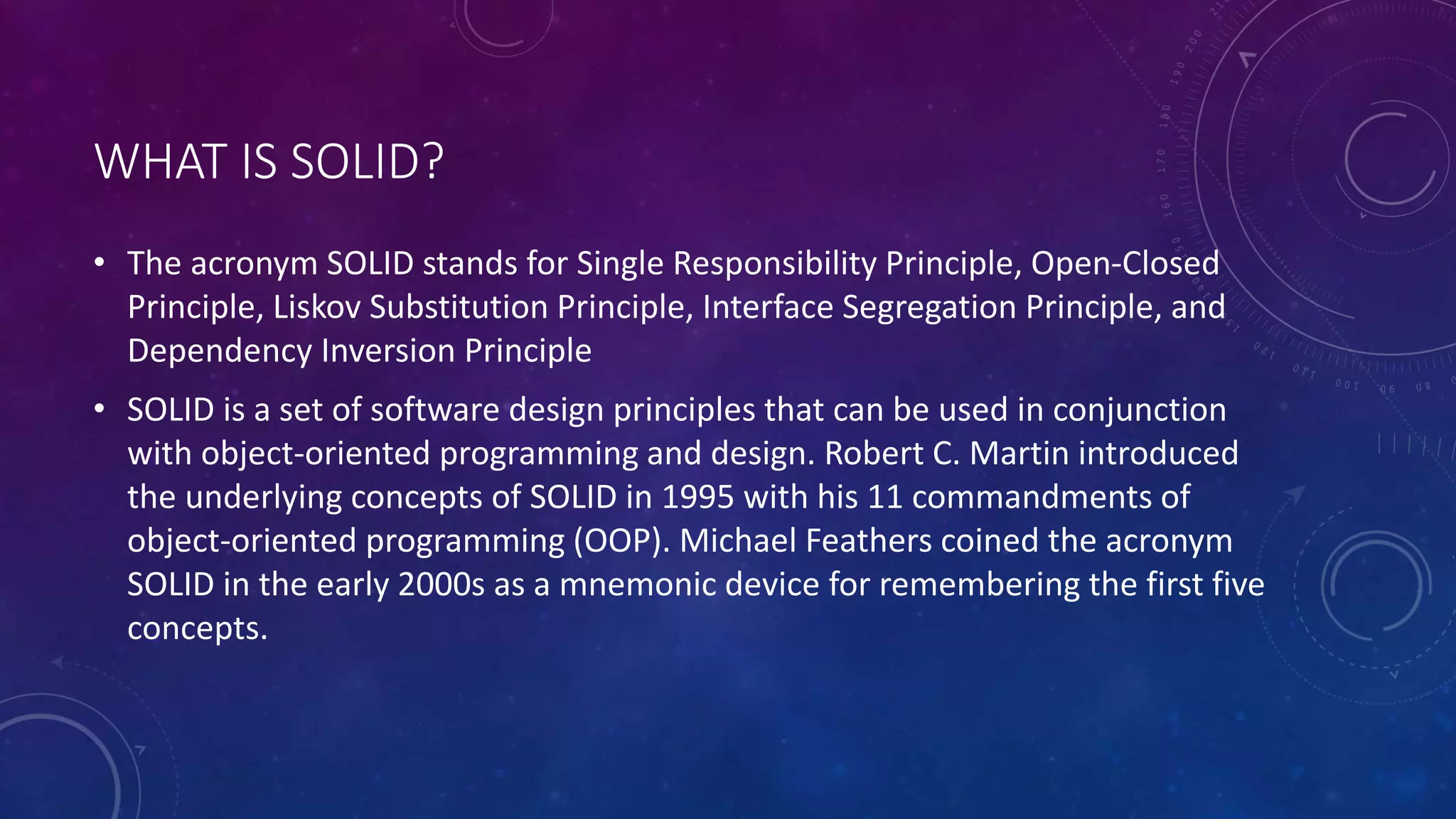 WHAT IS SOLID?

• The acronym SOLID stands for Single Responsibility Principle, Open-Closed Principle, Liskov Substitution Principle, Interface Segregation Principle, and Dependency Inversion Principle

• SOLID is a set of software design principles that can be used in conjunction with object-oriented programming and design. Robert C. Martin introduced the underlying concepts of SOLID in 1995 with his 11 commandments of object-oriented programming (OOP). Michael Feathers coined the acronym SOLID in the early 2000s as a mnemonic device for remembering the first five concepts.